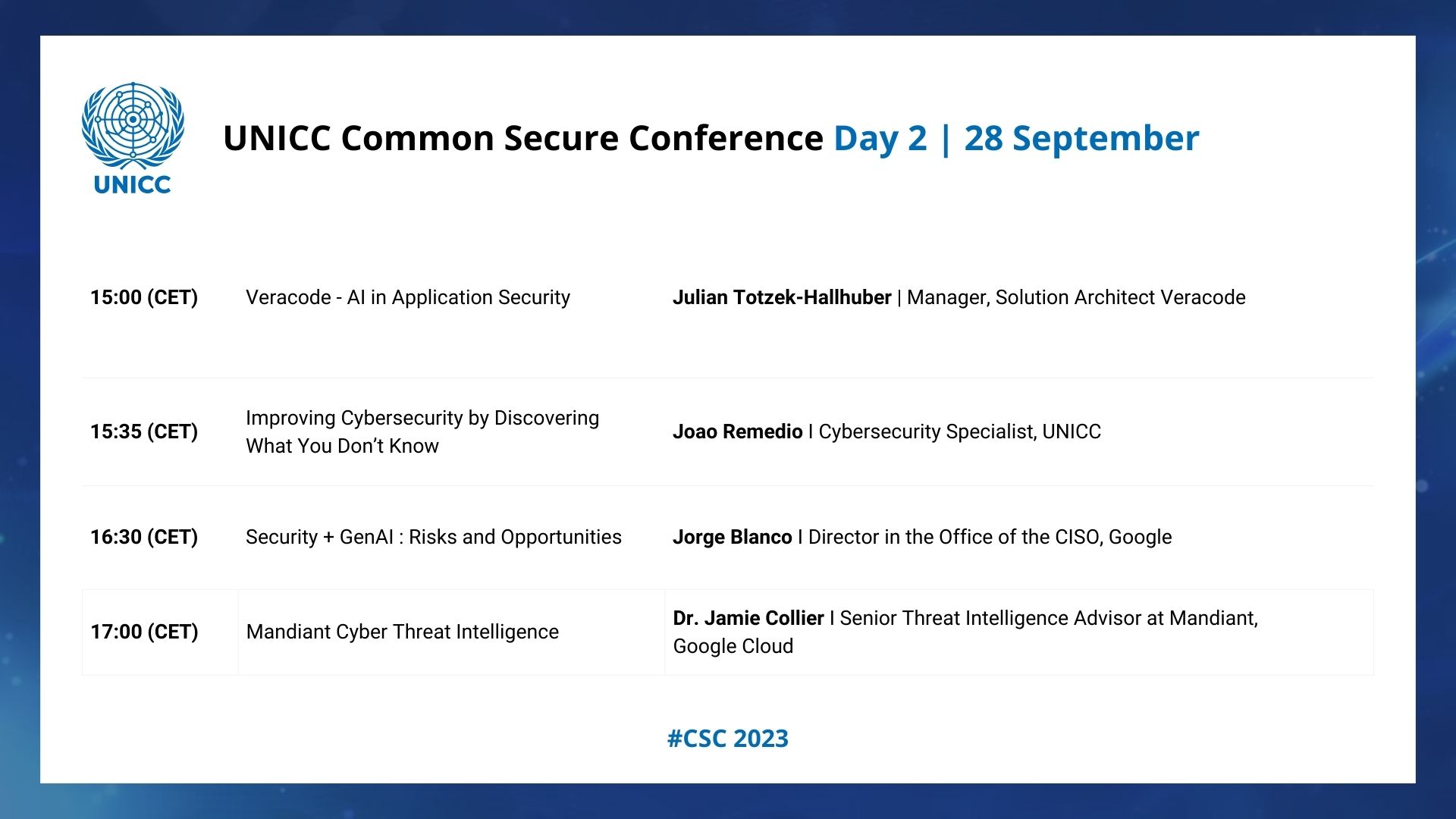 UNICC

UNICC Common Secure Conference Day 2 | 28 September

| | | |
|---|---|---|
| 15:00 (CET) | Veracode - AI in Application Security | Julian Totzek-Hallhuber \| Manager, Solution Architect Veracode |
| 15:35 (CET) | Improving Cybersecurity by Discovering What You Don't Know | Joao Remedio I Cybersecurity Specialist, UNICC |
| 16:30 (CET) | Security + GenAI : Risks and Opportunities | Jorge Blanco I Director in the Office of the CISO, Google |
| 17:00 (CET) | Mandiant Cyber Threat Intelligence | Dr. Jamie Collier I Senior Threat Intelligence Advisor at Mandiant, Google Cloud |

#CSC 2023